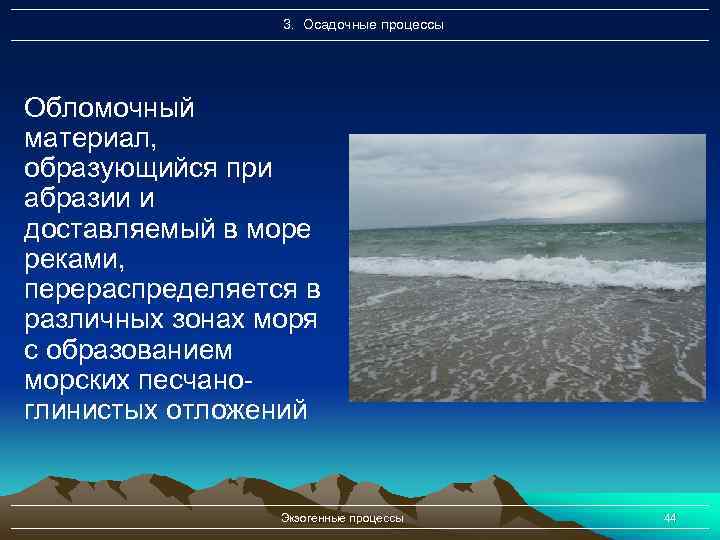 3. Осадочные процессы

Обломочный материал, образующийся при абразии и доставляемый в море реками, перераспределяется в различных зонах моря с образованием морских песчано-глинистых отложений

Экзогенные процессы

44